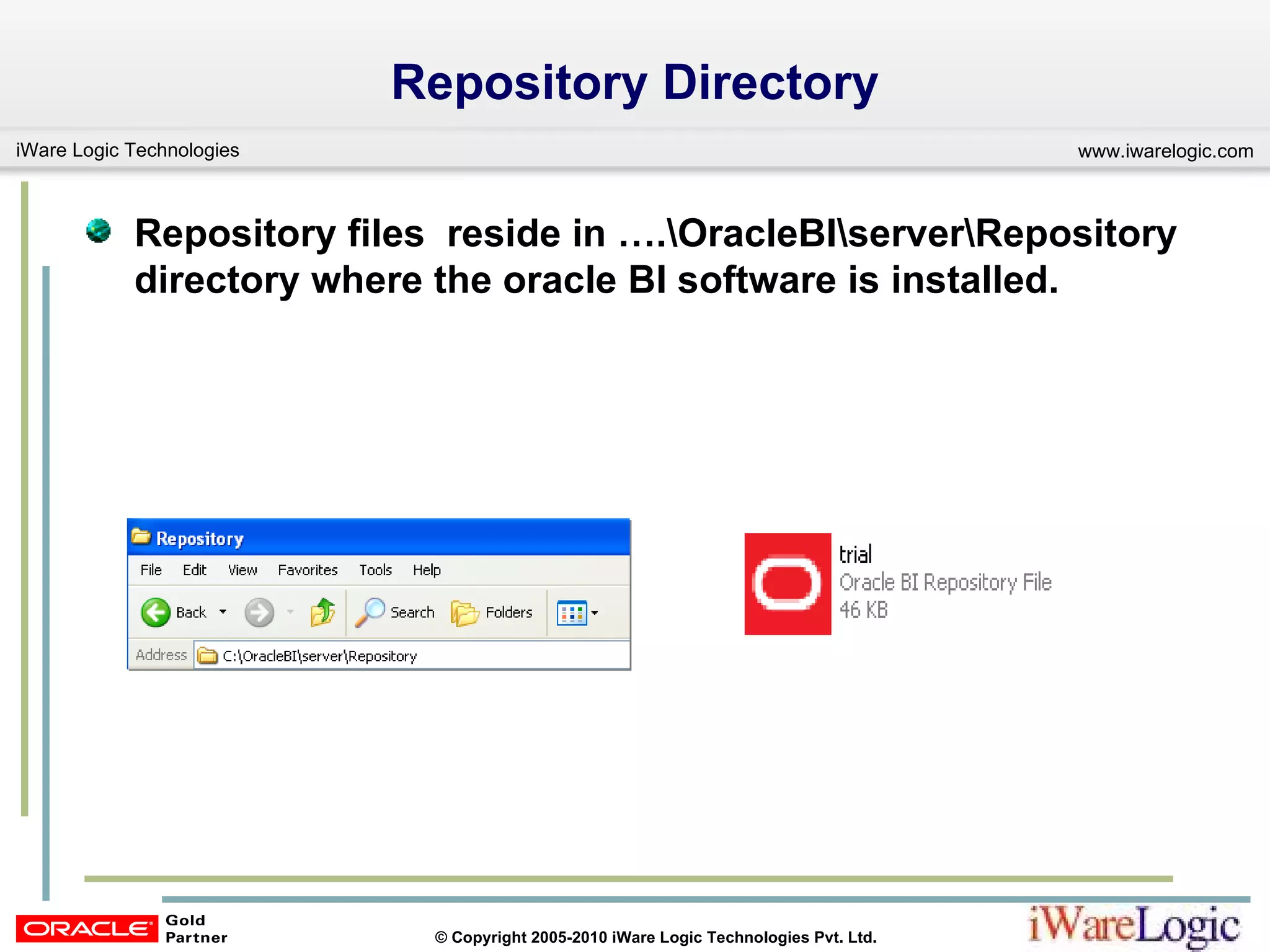 Repository Directory

iWare Logic Technologies

www.iwarelogic.com

Repository files reside in ….\OracleBI\server\Repository directory where the oracle BI software is installed.

Repository

File Edit View Favorites Tools Help

Back Search Folders

Address C:\OracleBI\server\Repository

trial
Oracle BI Repository File
46 KB

ORACLE Gold Partner

© Copyright 2005-2010 iWare Logic Technologies Pvt. Ltd.

iWareLogic